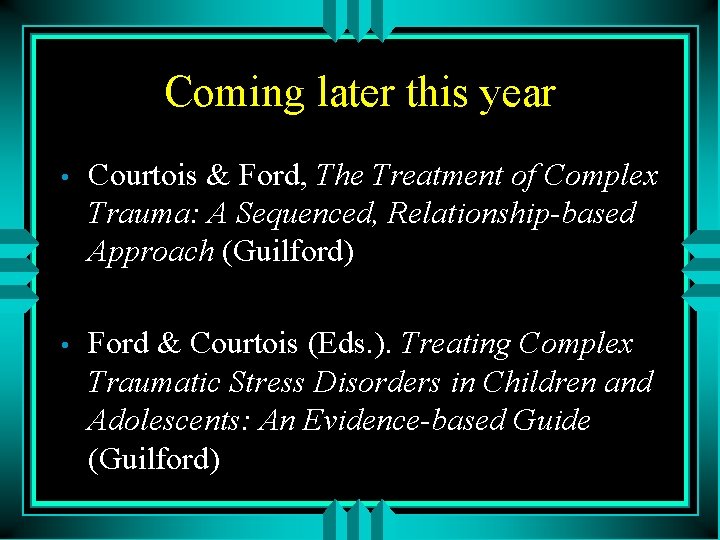 Coming later this year

• Courtois & Ford, The Treatment of Complex Trauma: A Sequenced, Relationship-based Approach (Guilford)

• Ford & Courtois (Eds.). Treating Complex Traumatic Stress Disorders in Children and Adolescents: An Evidence-based Guide (Guilford)